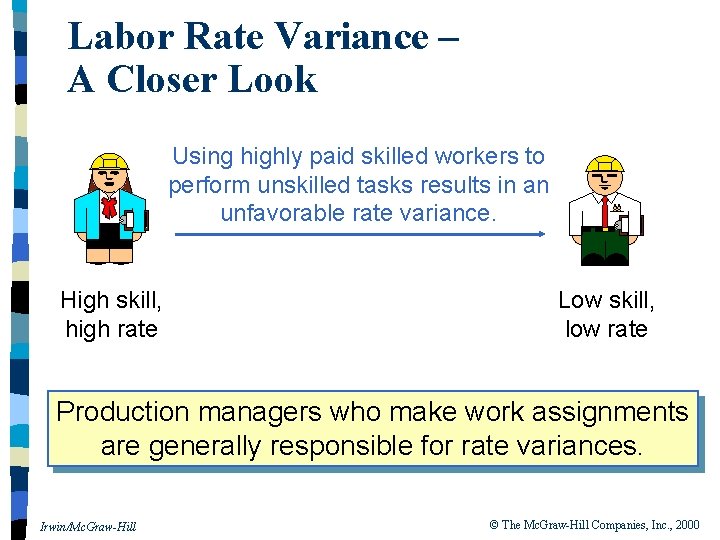 Labor Rate Variance –
A Closer Look

Using highly paid skilled workers to perform unskilled tasks results in an unfavorable rate variance.

High skill,
high rate

Low skill,
low rate

Production managers who make work assignments are generally responsible for rate variances.

Irwin/McGraw-Hill

© The McGraw-Hill Companies, Inc., 2000